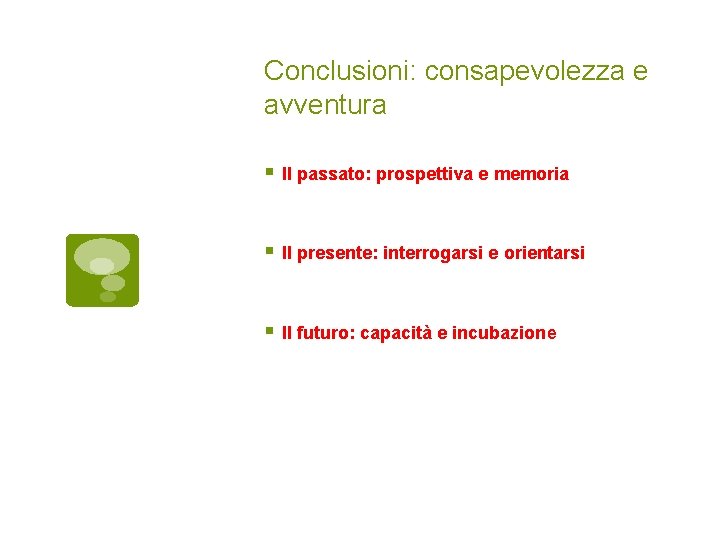 Conclusioni: consapevolezza e avventura

Il passato: prospettiva e memoria

Il presente: interrogarsi e orientarsi

Il futuro: capacità e incubazione